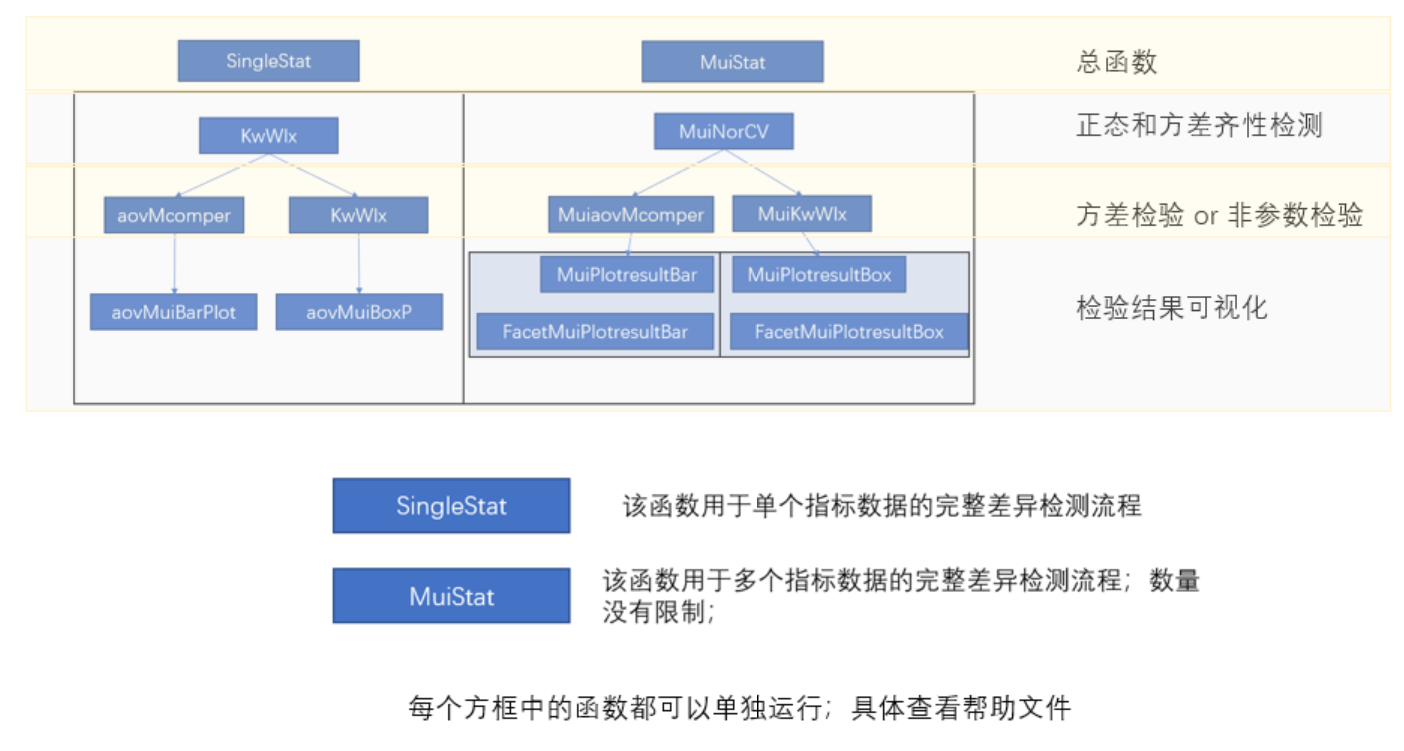 SingleStat

MuiStat

总函数

KwWlx

MuiNorCV

正态和方差齐性检测

aovMcomper

KwWlx

MuiaovMcomper

MuiKwWlx

方差检验 or 非参数检验

aovMuiBarPlot

aovMuiBoxP

MuiPlotresultBar

MuiPlotresultBox

FacetMuiPlotresultBar

FacetMuiPlotresultBox

检验结果可视化

SingleStat

该函数用于单个指标数据的完整差异检测流程

MuiStat

该函数用于多个指标数据的完整差异检测流程；数量没有限制；

每个方框中的函数都可以单独运行；具体查看帮助文件